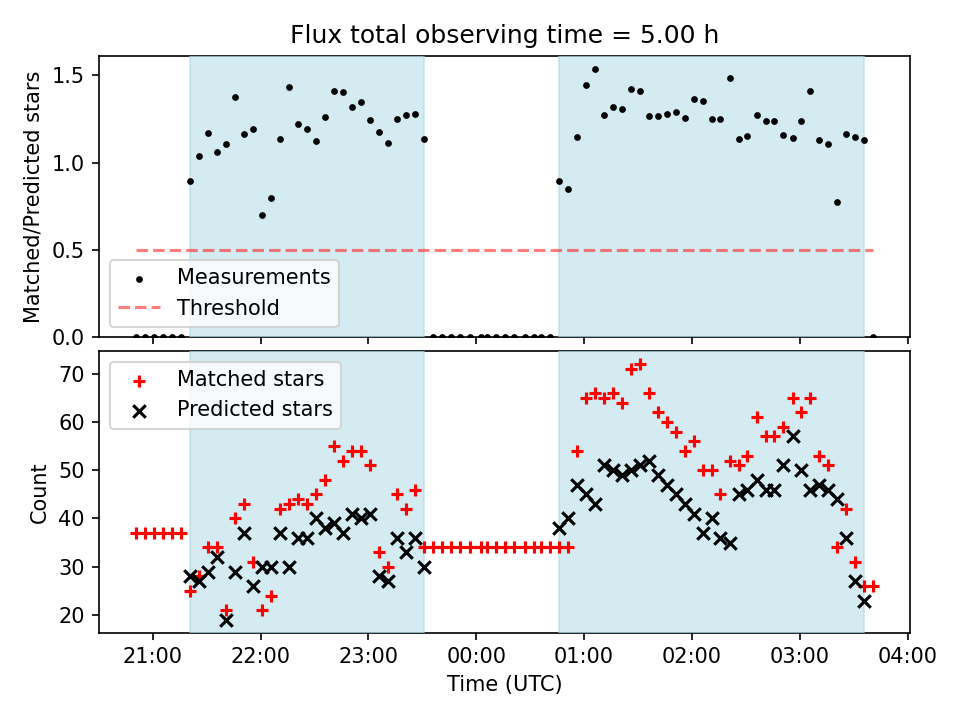 Flux total observing time = 5.00 h

Matched/Predicted stars

1.5
1.0
0.5
0.0

Measurements
Threshold

Matched stars
Predicted stars

Count

70
60
50
40
30
20

21:00 22:00 23:00 00:00 01:00 02:00 03:00 04:00

Time (UTC)